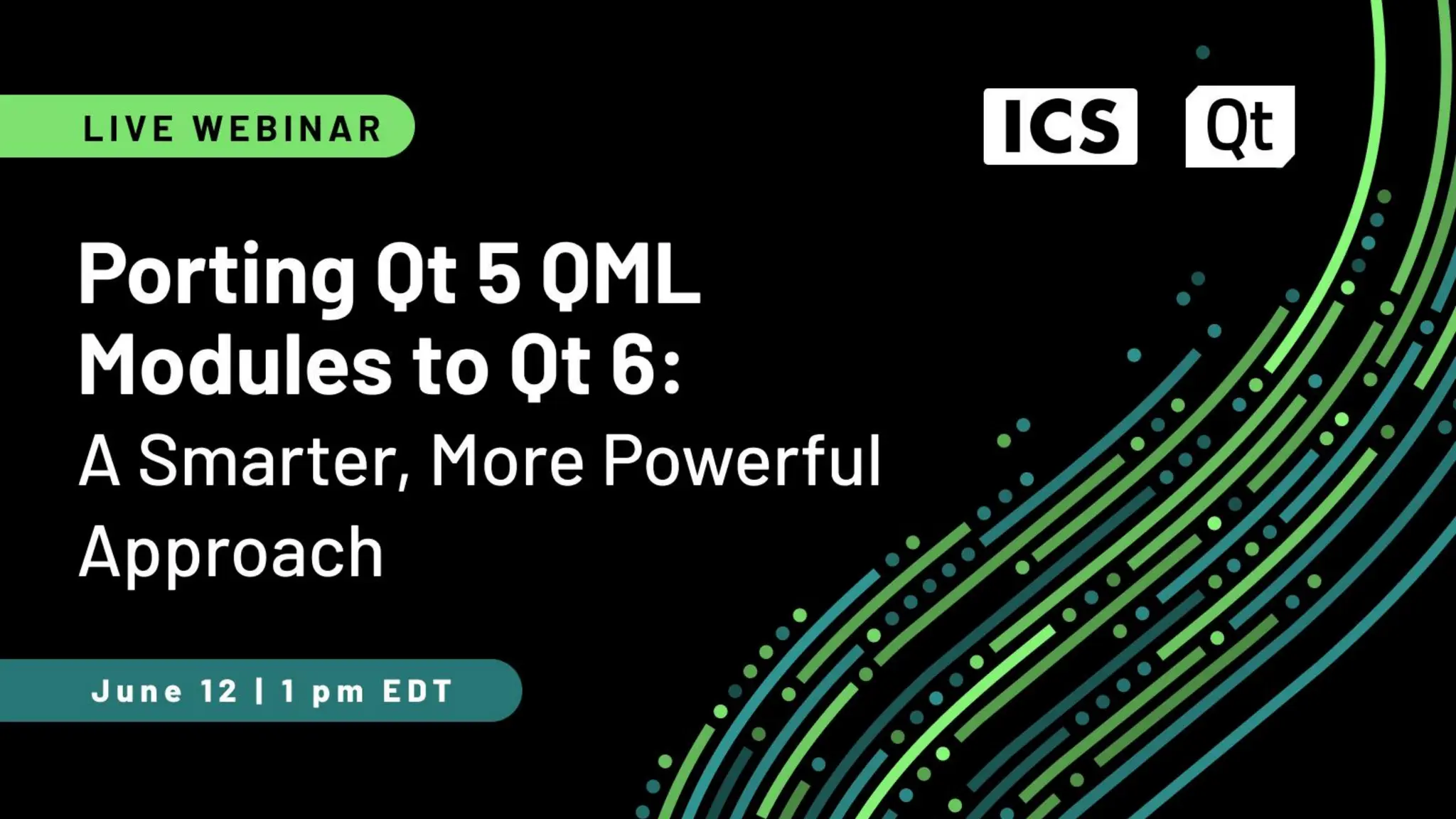 LIVE WEBINAR

ICS

Qt

Porting Qt 5 QML Modules to Qt 6:
A Smarter, More Powerful Approach

June 12 | 1 pm EDT